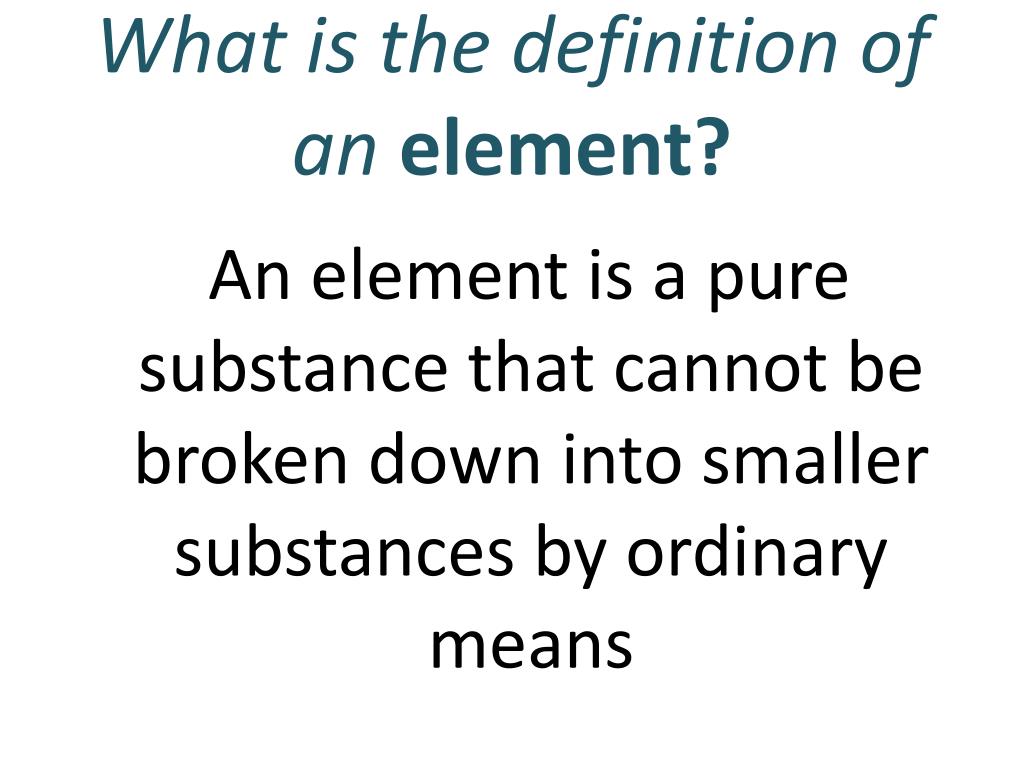 What is the definition of an element?

An element is a pure substance that cannot be broken down into smaller substances by ordinary means